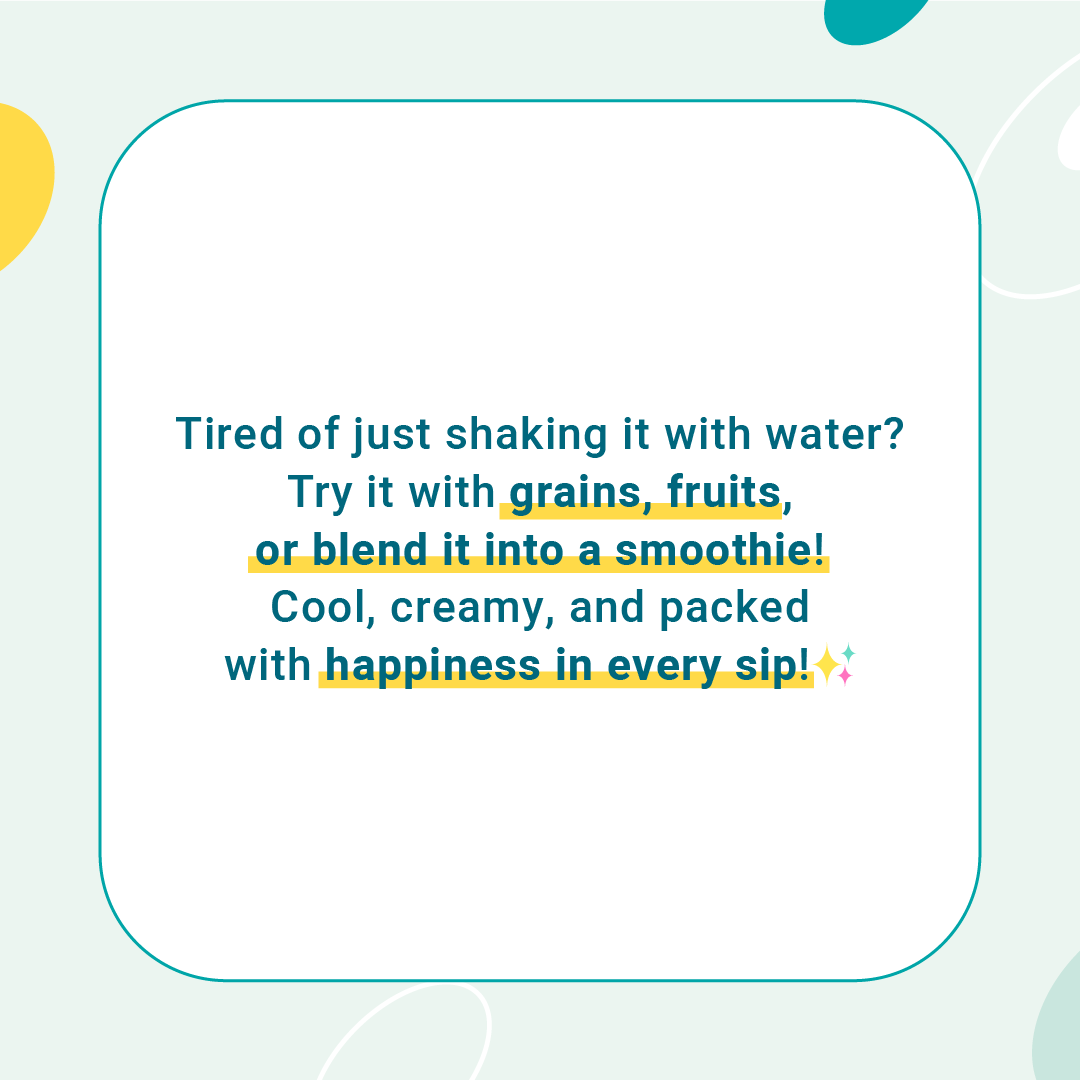 Tired of just shaking it with water?
Try it with grains, fruits,
or blend it into a smoothie!
Cool, creamy, and packed
with happiness in every sip!✨